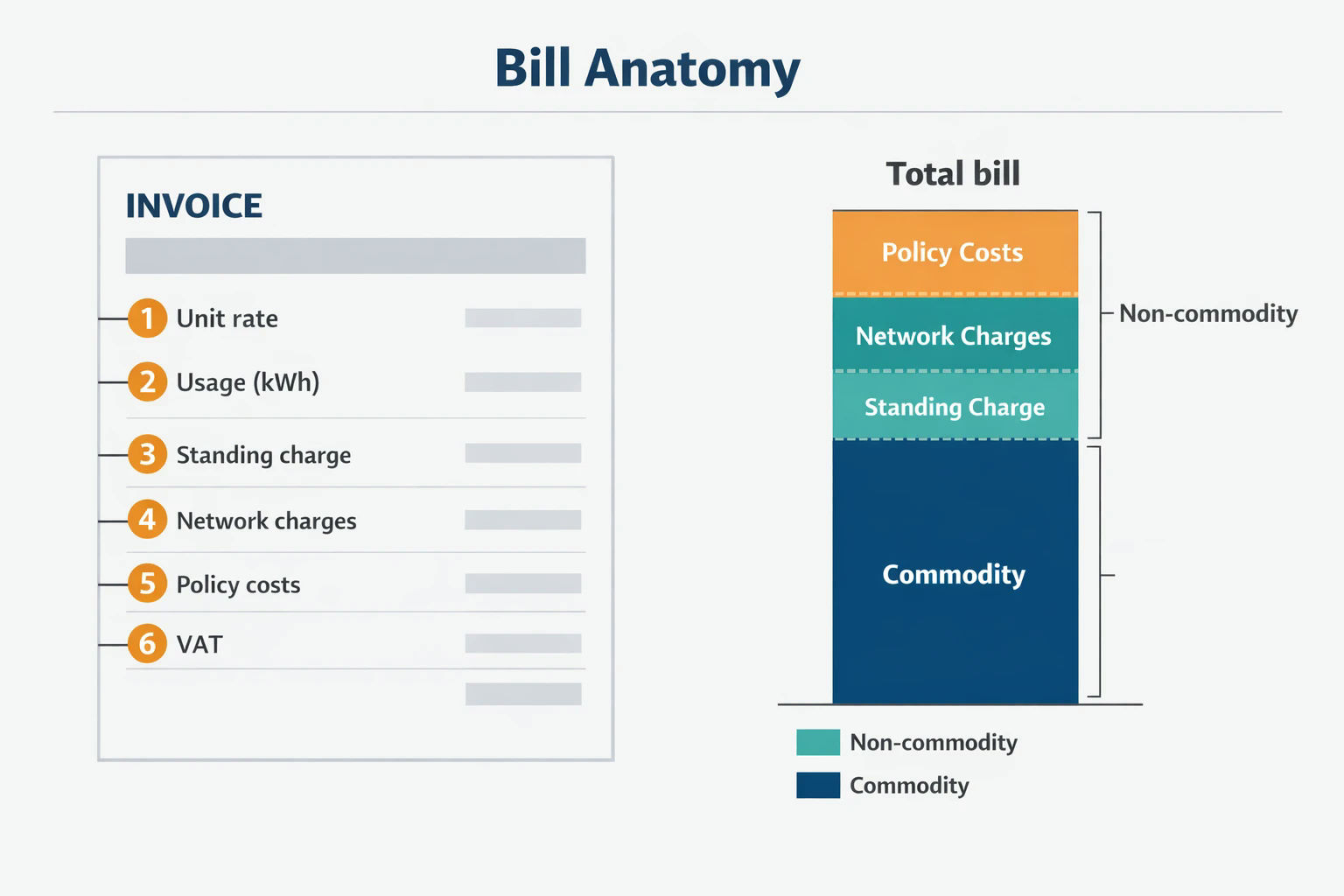 Bill Anatomy

INVOICE

1 Unit rate
2 Usage (kWh)
3 Standing charge
4 Network charges
5 Policy costs
6 VAT

Total bill

Policy Costs
Network Charges
Standing Charge
Commodity

Non-commodity

Non-commodity
Commodity